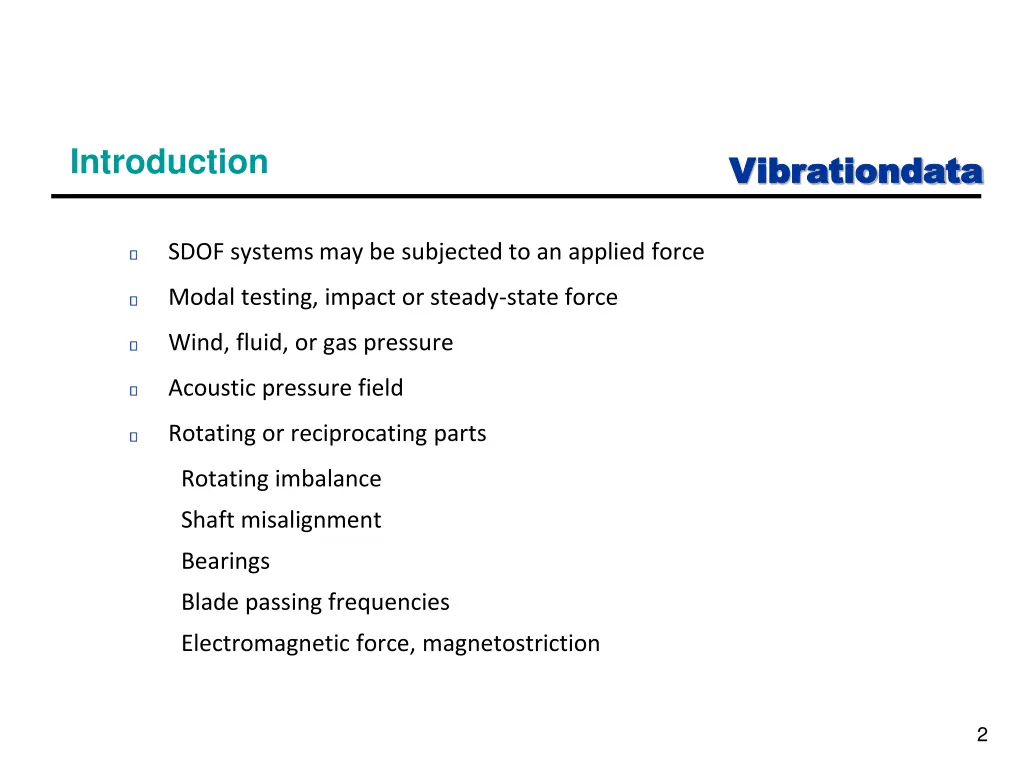 Introduction

Vibrationdata

SDOF systems may be subjected to an applied force

Modal testing, impact or steady-state force

Wind, fluid, or gas pressure

Acoustic pressure field

Rotating or reciprocating parts

Rotating imbalance

Shaft misalignment

Bearings

Blade passing frequencies

Electromagnetic force, magnetostriction

2